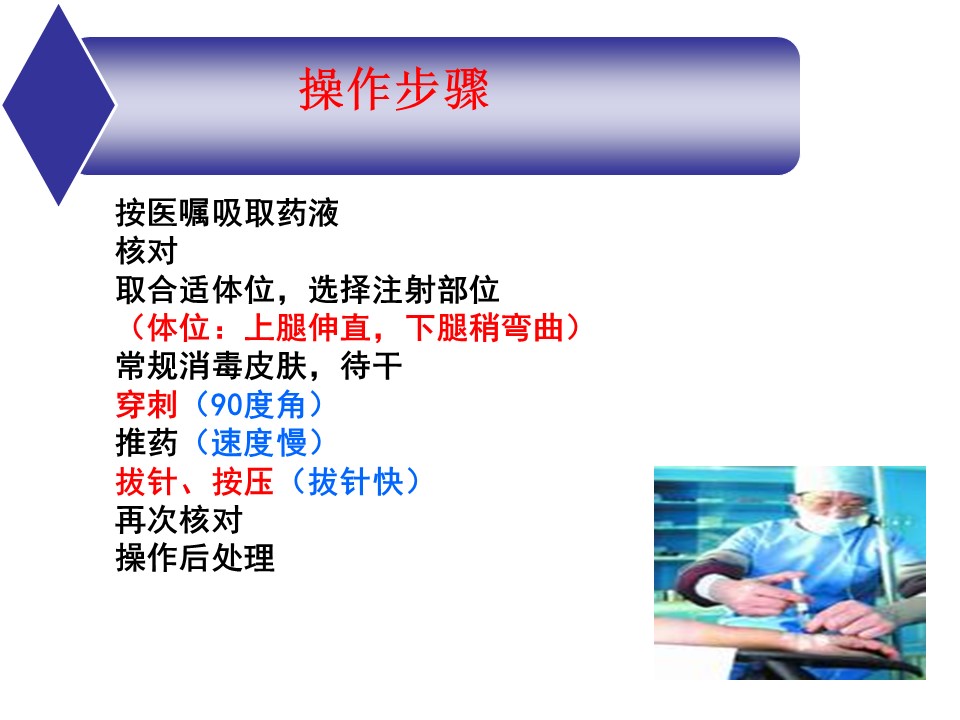 操作步骤

按医嘱吸取药液
核对
取合适体位，选择注射部位
（体位：上腿伸直，下腿稍弯曲）
常规消毒皮肤，待干
穿刺（90度角）
推药（速度慢）
拔针、按压（拔针快）
再次核对
操作后处理